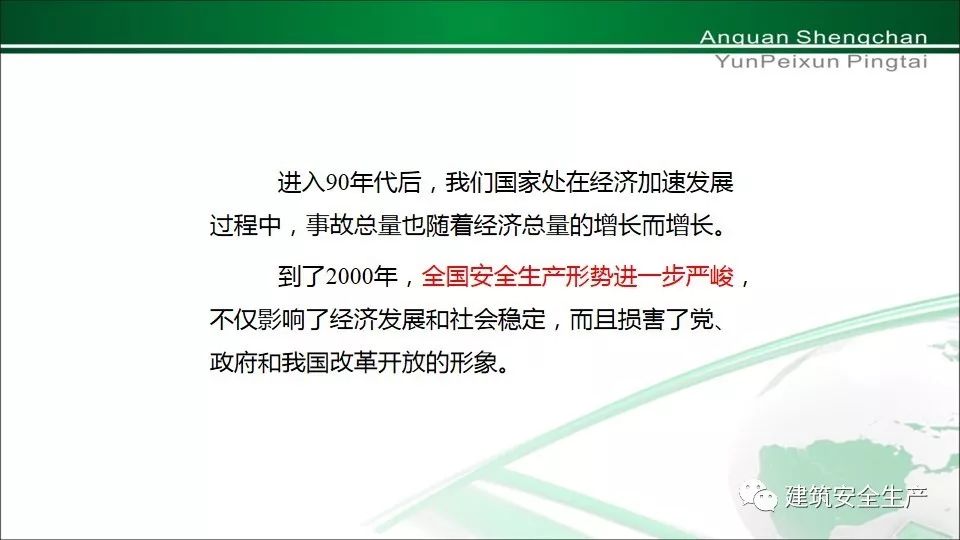 Anquan Shengchan
YunPeixun Pingtai

进入90年代后，我们国家处在经济加速发展过程中，事故总量也随着经济总量的增长而增长。

到了2000年，全国安全生产形势进一步严峻，不仅影响了经济发展和社会稳定，而且损害了党、政府和我国改革开放的形象。

建筑安全生产